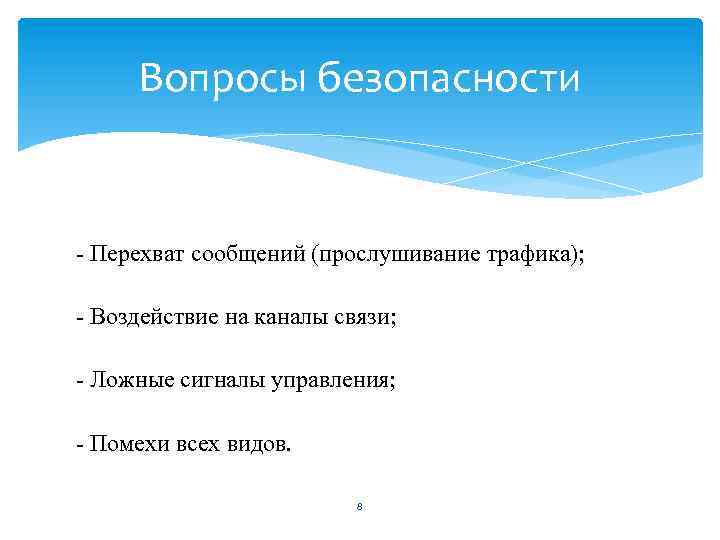 Вопросы безопасности

- Перехват сообщений (прослушивание трафика);

- Воздействие на каналы связи;

- Ложные сигналы управления;

- Помехи всех видов.

8